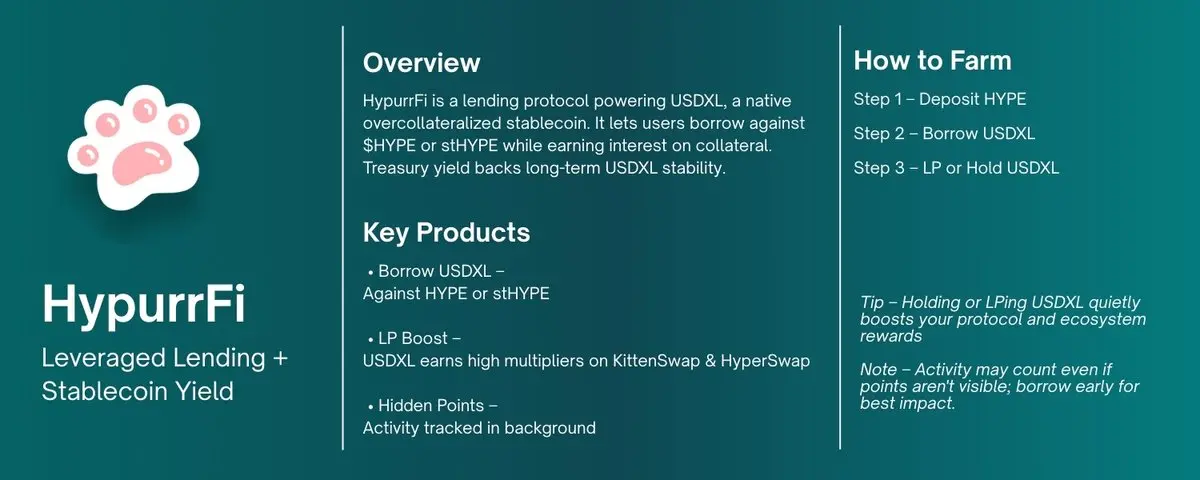 HypurrFi

Leveraged Lending + Stablecoin Yield

Overview

HypurrFi is a lending protocol powering USDXL, a native overcollateralized stablecoin. It lets users borrow against $HYPE or stHYPE while earning interest on collateral. Treasury yield backs long-term USDXL stability.

Key Products

• Borrow USDXL – Against HYPE or stHYPE

• LP Boost – USDXL earns high multipliers on KittenSwap & HyperSwap

• Hidden Points – Activity tracked in background

How to Farm

Step 1 – Deposit HYPE

Step 2 – Borrow USDXL

Step 3 – LP or Hold USDXL

Tip – Holding or LPing USDXL quietly boosts your protocol and ecosystem rewards

Note – Activity may count even if points aren't visible; borrow early for best impact.